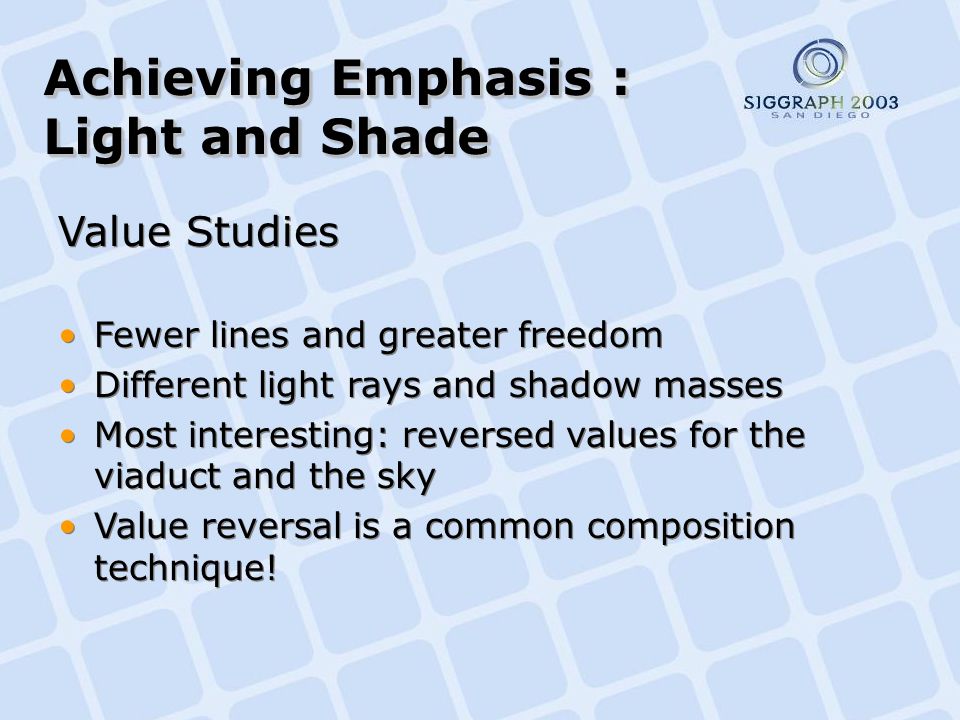 Achieving Emphasis : Light and Shade

SIGGRAPH 2003
SAN DIEGO

Value Studies

• Fewer lines and greater freedom
• Different light rays and shadow masses
• Most interesting: reversed values for the viaduct and the sky
• Value reversal is a common composition technique!